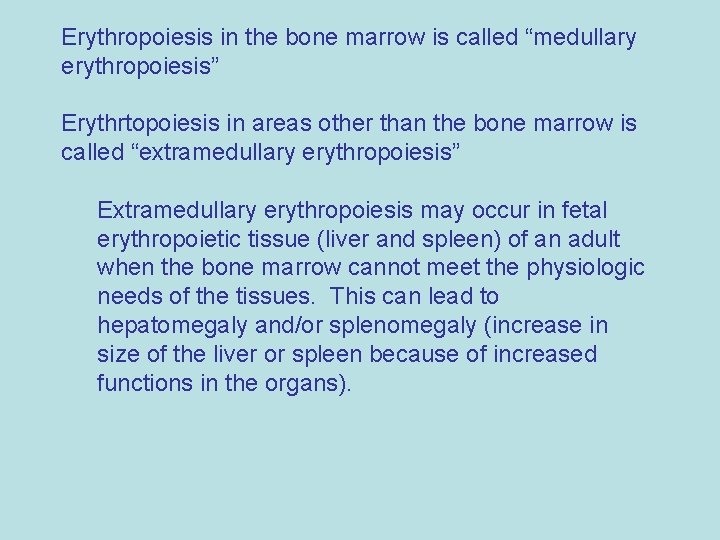 Erythropoiesis in the bone marrow is called “medullary erythropoiesis”

Erythrtopoiesis in areas other than the bone marrow is called “extramedullary erythropoiesis”

Extramedullary erythropoiesis may occur in fetal erythropoietic tissue (liver and spleen) of an adult when the bone marrow cannot meet the physiologic needs of the tissues. This can lead to hepatomegaly and/or splenomegaly (increase in size of the liver or spleen because of increased functions in the organs).